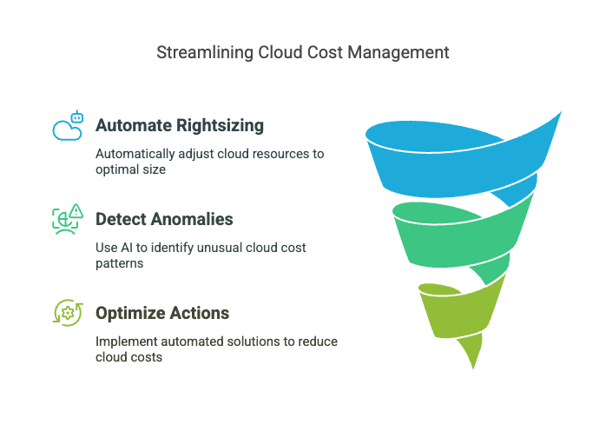 Streamlining Cloud Cost Management

Automate Rightsizing

Automatically adjust cloud resources to optimal size

Detect Anomalies

Use AI to identify unusual cloud cost patterns

Optimize Actions

Implement automated solutions to reduce cloud costs